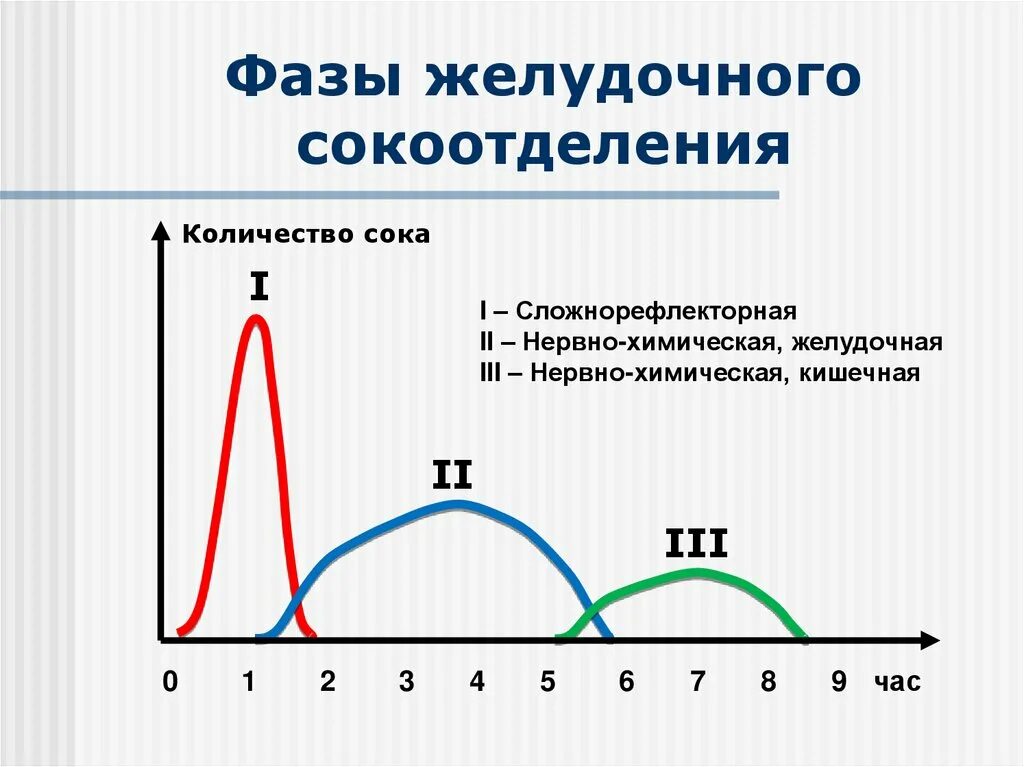 Фазы желудочного сокоотделения

Количество сока

I

I – Сложнорефлекторная
II – Нервно-химическая, желудочная
III – Нервно-химическая, кишечная

II

III

0 1 2 3 4 5 6 7 8 9 час